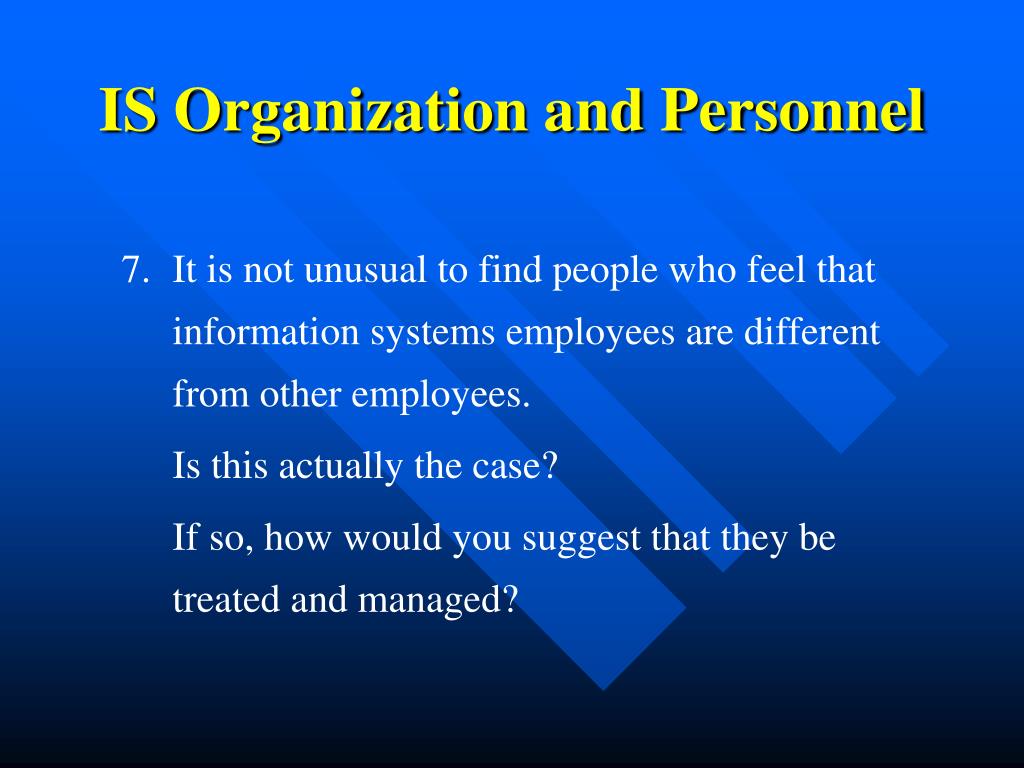 IS Organization and Personnel

7. It is not unusual to find people who feel that information systems employees are different from other employees.

Is this actually the case?

If so, how would you suggest that they be treated and managed?